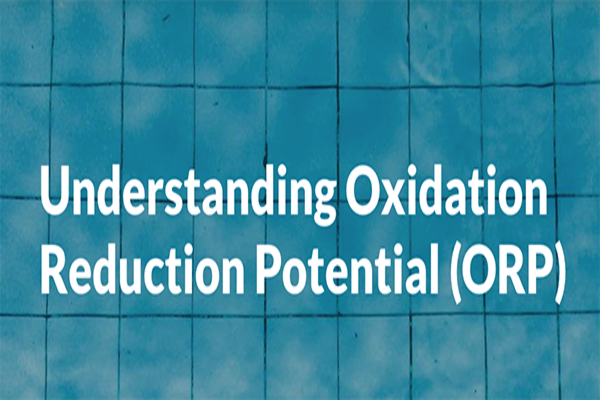 Understanding Oxidation Reduction Potential (ORP)